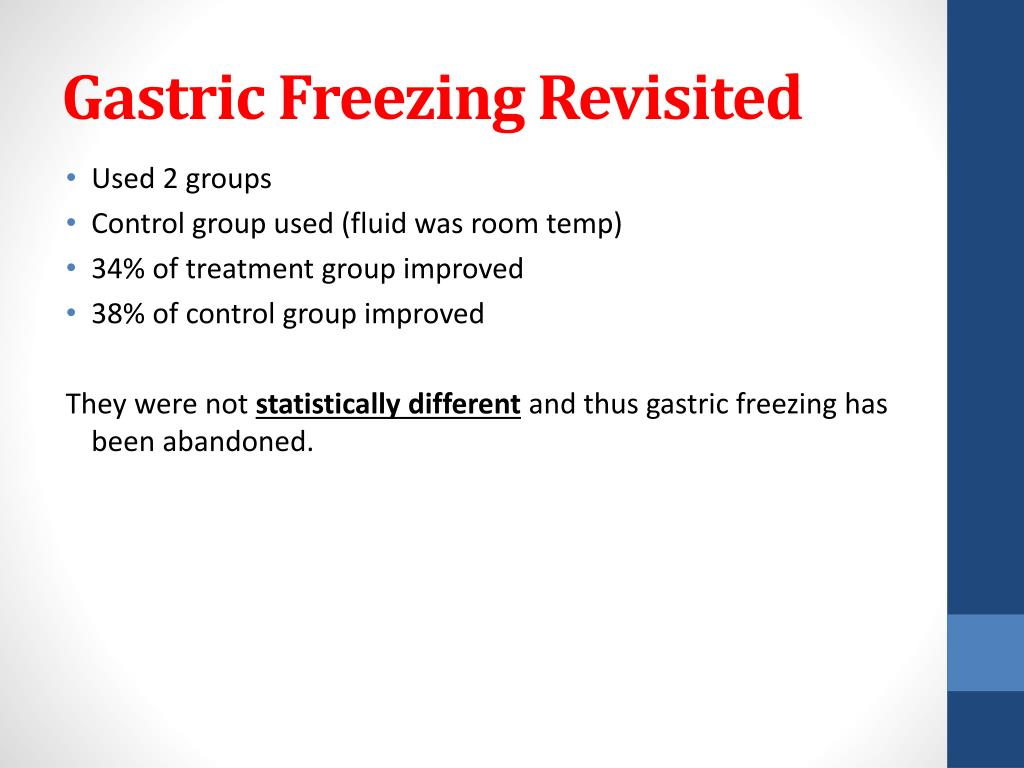 Gastric Freezing Revisited

• Used 2 groups
• Control group used (fluid was room temp)
• 34% of treatment group improved
• 38% of control group improved

They were not statistically different and thus gastric freezing has been abandoned.